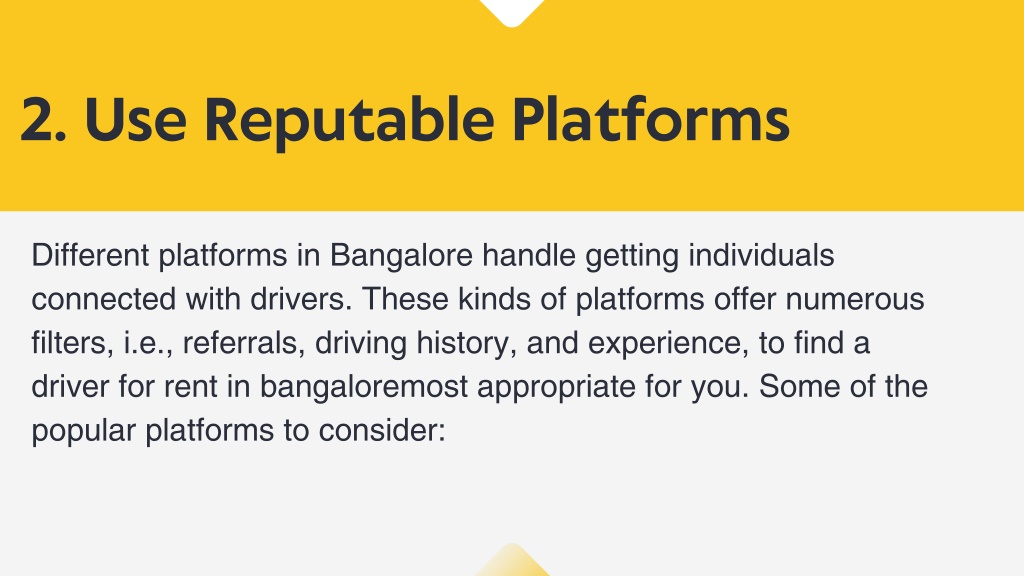 2. Use Reputable Platforms

Different platforms in Bangalore handle getting individuals connected with drivers. These kinds of platforms offer numerous filters, i.e., referrals, driving history, and experience, to find a driver for rent in bangaloremost appropriate for you. Some of the popular platforms to consider: